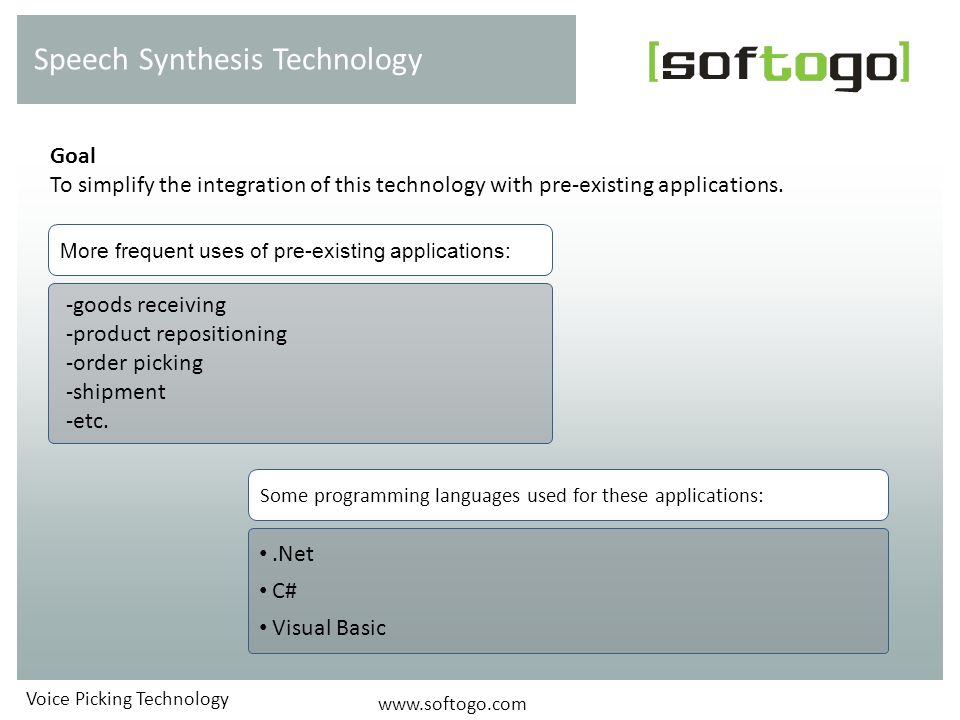 Speech Synthesis Technology

[softogo]

Goal
To simplify the integration of this technology with pre-existing applications.

More frequent uses of pre-existing applications:

-goods receiving
-product repositioning
-order picking
-shipment
-etc.

Some programming languages used for these applications:

• .Net
• C#
• Visual Basic

Voice Picking Technology

www.softogo.com